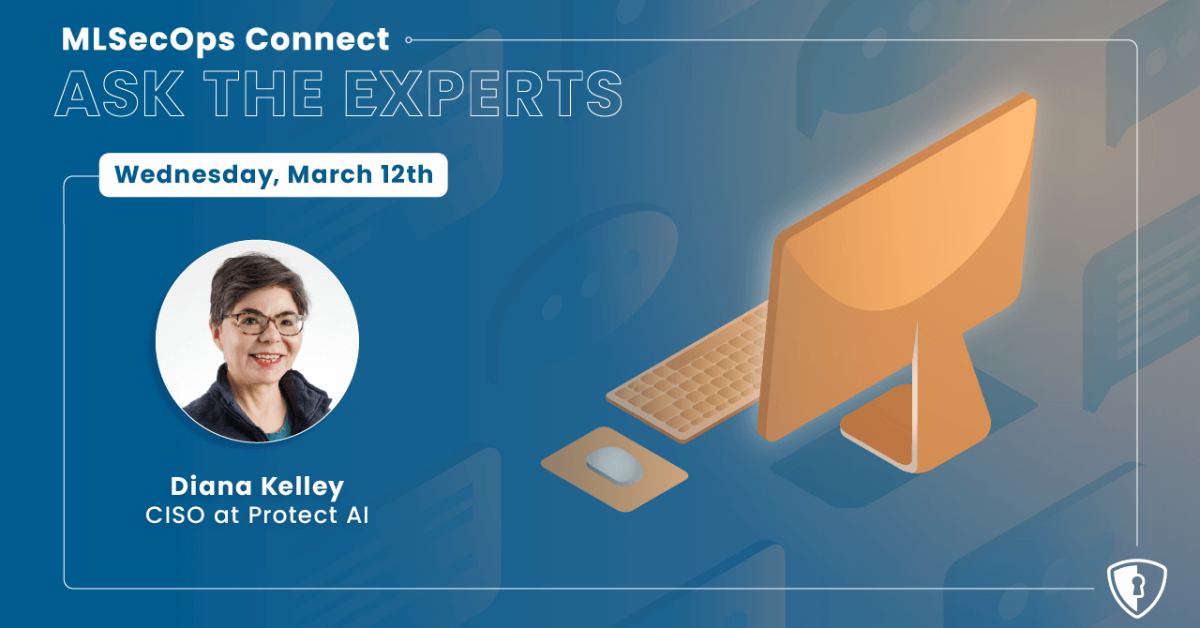 MLSecOps Connect
ASK THE EXPERTS

Wednesday, March 12th

Diana Kelley
CISO at Protect AI